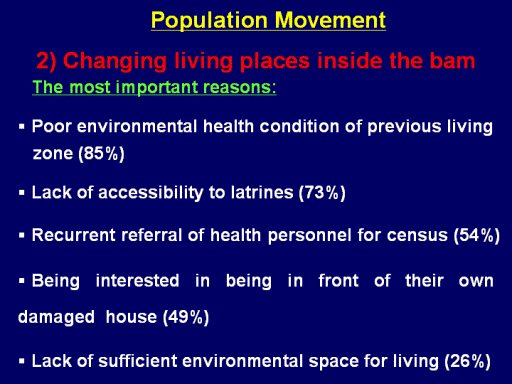 Population Movement

2) Changing living places inside the bam

The most important reasons:

▪ Poor environmental health condition of previous living zone (85%)

▪ Lack of accessibility to latrines (73%)

▪ Recurrent referral of health personnel for census (54%)

▪ Being interested in being in front of their own damaged house (49%)

▪ Lack of sufficient environmental space for living (26%)